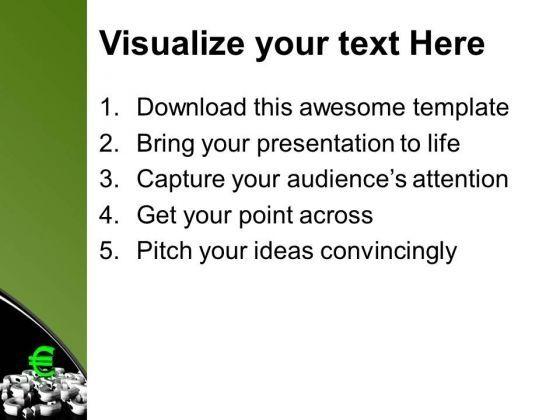 Visualize your text Here

1. Download this awesome template
2. Bring your presentation to life
3. Capture your audience's attention
4. Get your point across
5. Pitch your ideas convincingly

€